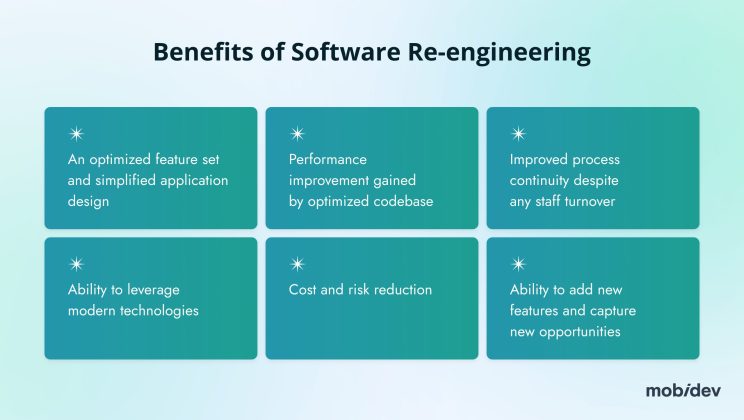 Benefits of Software Re-engineering

An optimized feature set and simplified application design

Performance improvement gained by optimized codebase

Improved process continuity despite any staff turnover

Ability to leverage modern technologies

Cost and risk reduction

Ability to add new features and capture new opportunities

mobidev